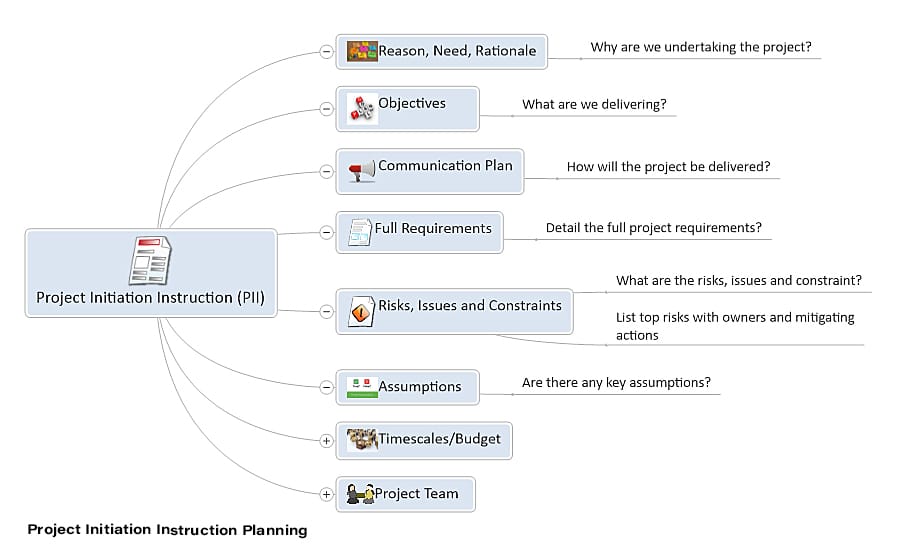 Project Initiation Instruction (PII)

Reason, Need, Rationale
Why are we undertaking the project?

Objectives
What are we delivering?

Communication Plan
How will the project be delivered?

Full Requirements
Detail the full project requirements?

Risks, Issues and Constraints
What are the risks, issues and constraint?
List top risks with owners and mitigating actions

Assumptions
Are there any key assumptions?

Timescales/Budget

Project Team

Project Initiation Instruction Planning